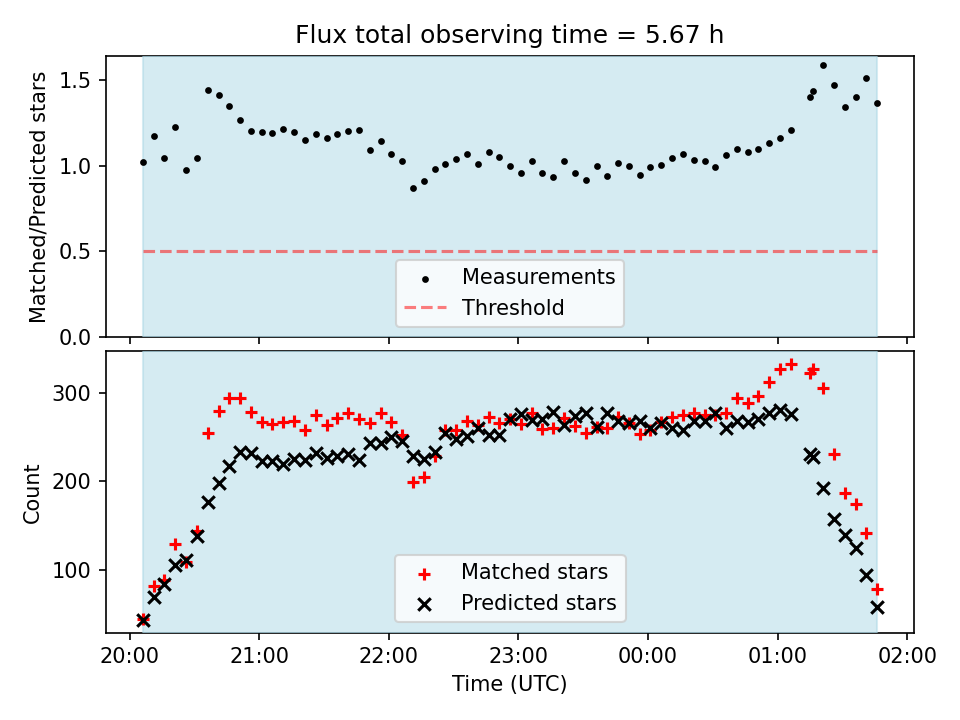 Flux total observing time = 5.67 h

Matched/Predicted stars

1.5
1.0
0.5
0.0

Measurements
Threshold

Count

300
200
100

Matched stars
Predicted stars

20:00 21:00 22:00 23:00 00:00 01:00 02:00

Time (UTC)